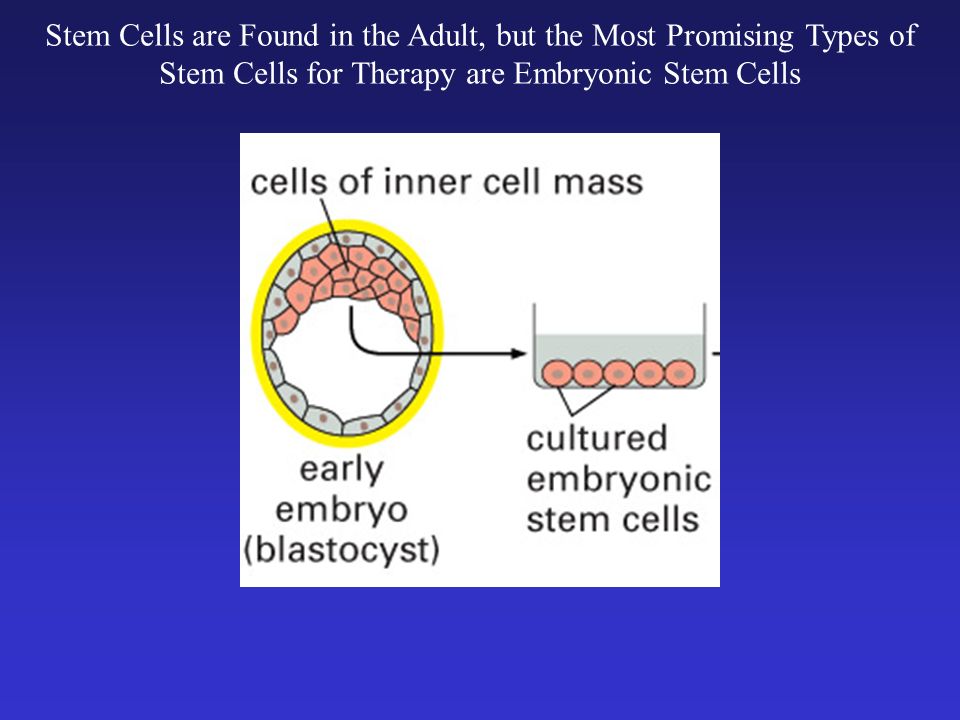 Stem Cells are Found in the Adult, but the Most Promising Types of Stem Cells for Therapy are Embryonic Stem Cells

cells of inner cell mass

early embryo (blastocyst)

cultured embryonic stem cells